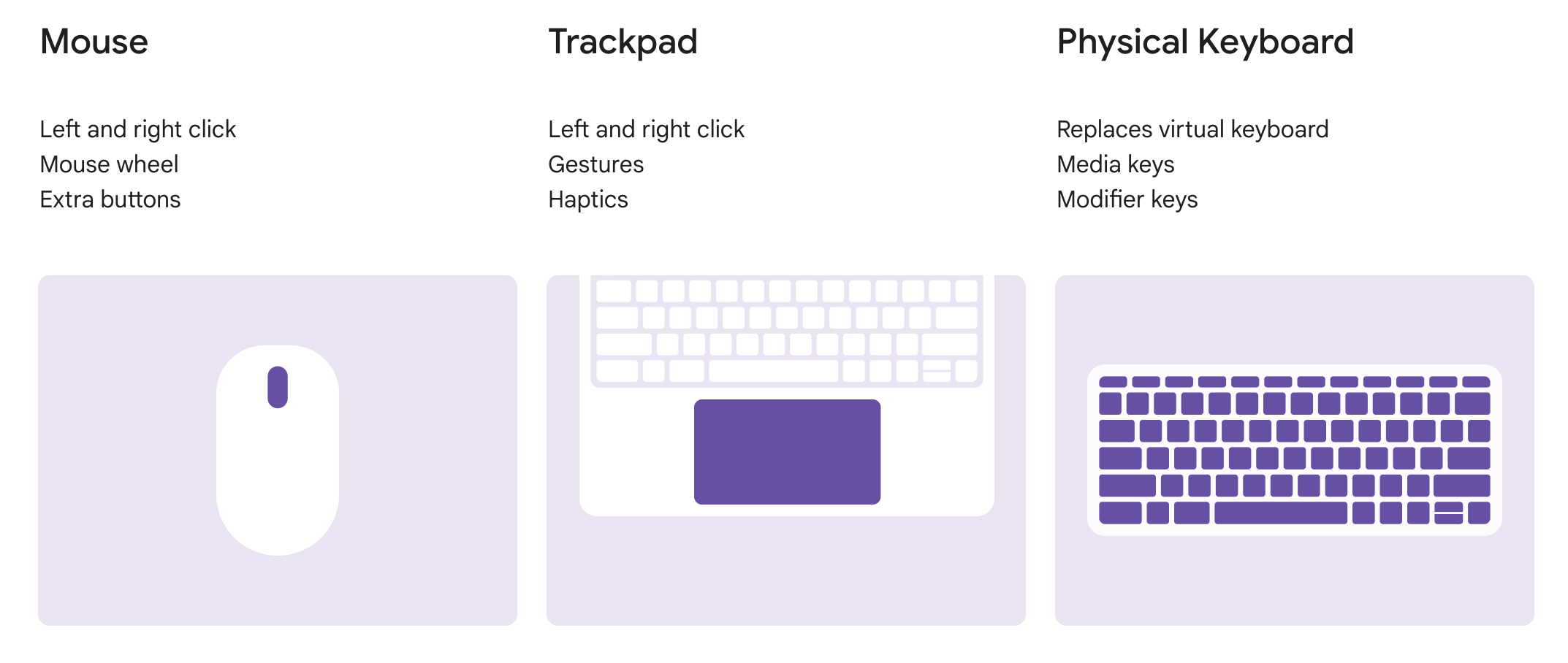 Mouse

Left and right click
Mouse wheel
Extra buttons

Trackpad

Left and right click
Gestures
Haptics

Physical Keyboard

Replaces virtual keyboard
Media keys
Modifier keys